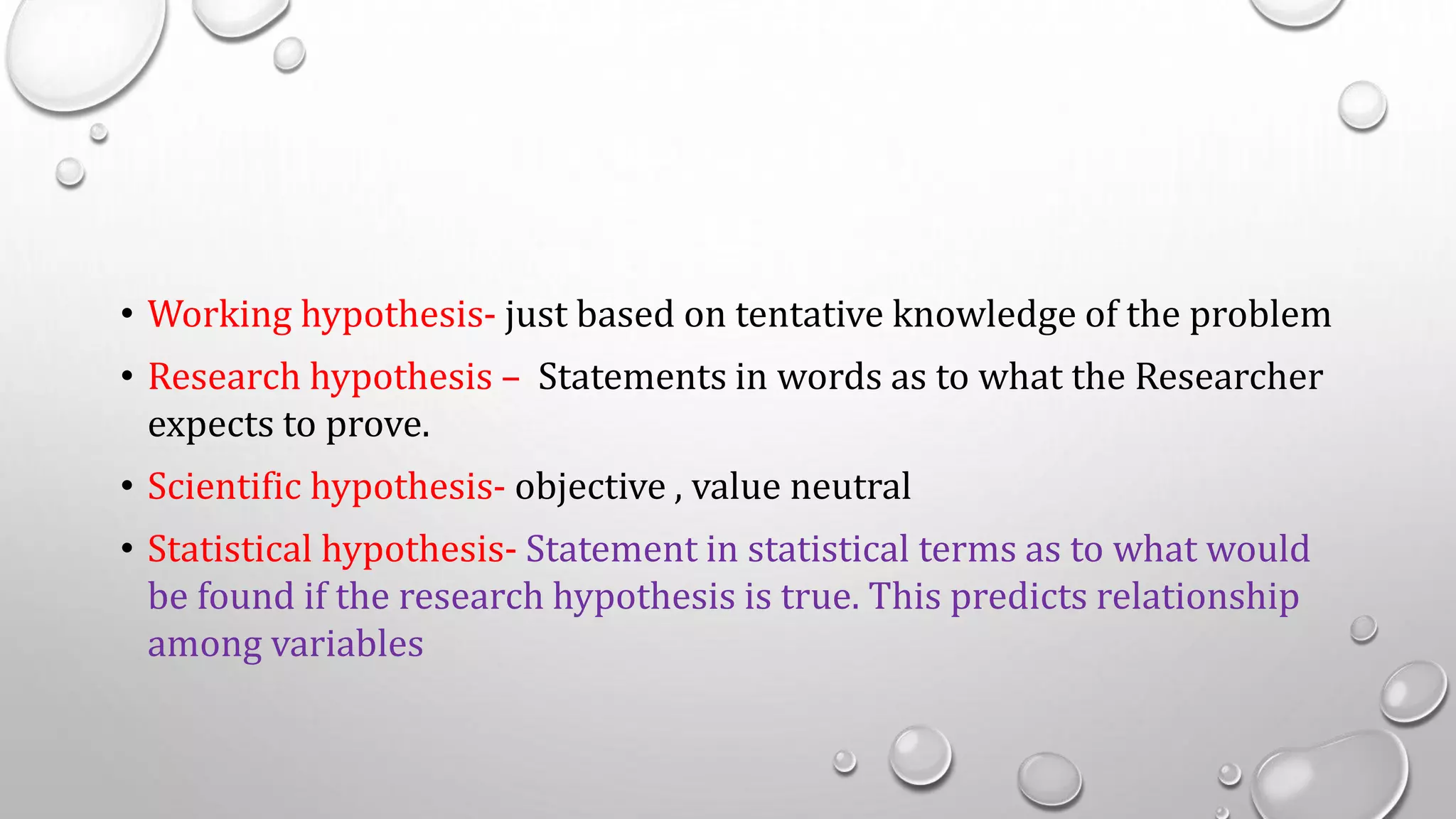 • Working hypothesis- just based on tentative knowledge of the problem

• Research hypothesis – Statements in words as to what the Researcher expects to prove.

• Scientific hypothesis- objective , value neutral

• Statistical hypothesis- Statement in statistical terms as to what would be found if the research hypothesis is true. This predicts relationship among variables